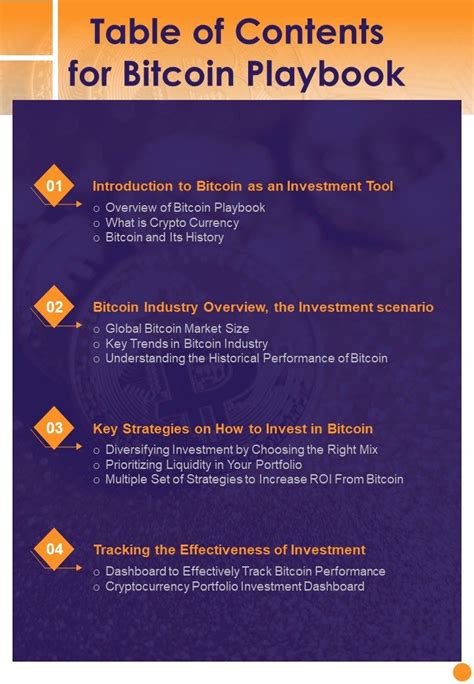 Table of Contents for Bitcoin Playbook

01 Introduction to Bitcoin as an Investment Tool
o Overview of Bitcoin Playbook
o What is Crypto Currency
o Bitcoin and Its History

02 Bitcoin Industry Overview, the Investment scenario
o Global Bitcoin Market Size
o Key Trends in Bitcoin Industry
o Understanding the Historical Performance of Bitcoin

03 Key Strategies on How to Invest in Bitcoin
o Diversifying Investment by Choosing the Right Mix
o Prioritizing Liquidity in Your Portfolio
o Multiple Set of Strategies to Increase ROI From Bitcoin

04 Tracking the Effectiveness of Investment
o Dashboard to Effectively Track Bitcoin Performance
o Cryptocurrency Portfolio Investment Dashboard